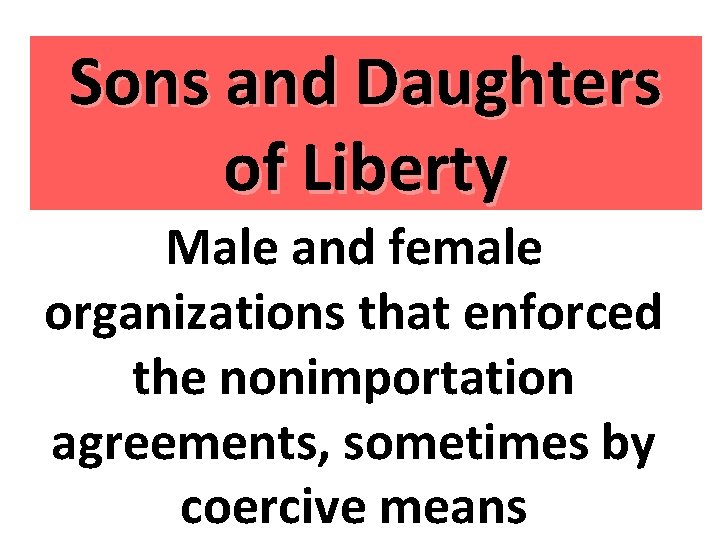 Sons and Daughters of Liberty

Male and female organizations that enforced the nonimportation agreements, sometimes by coercive means